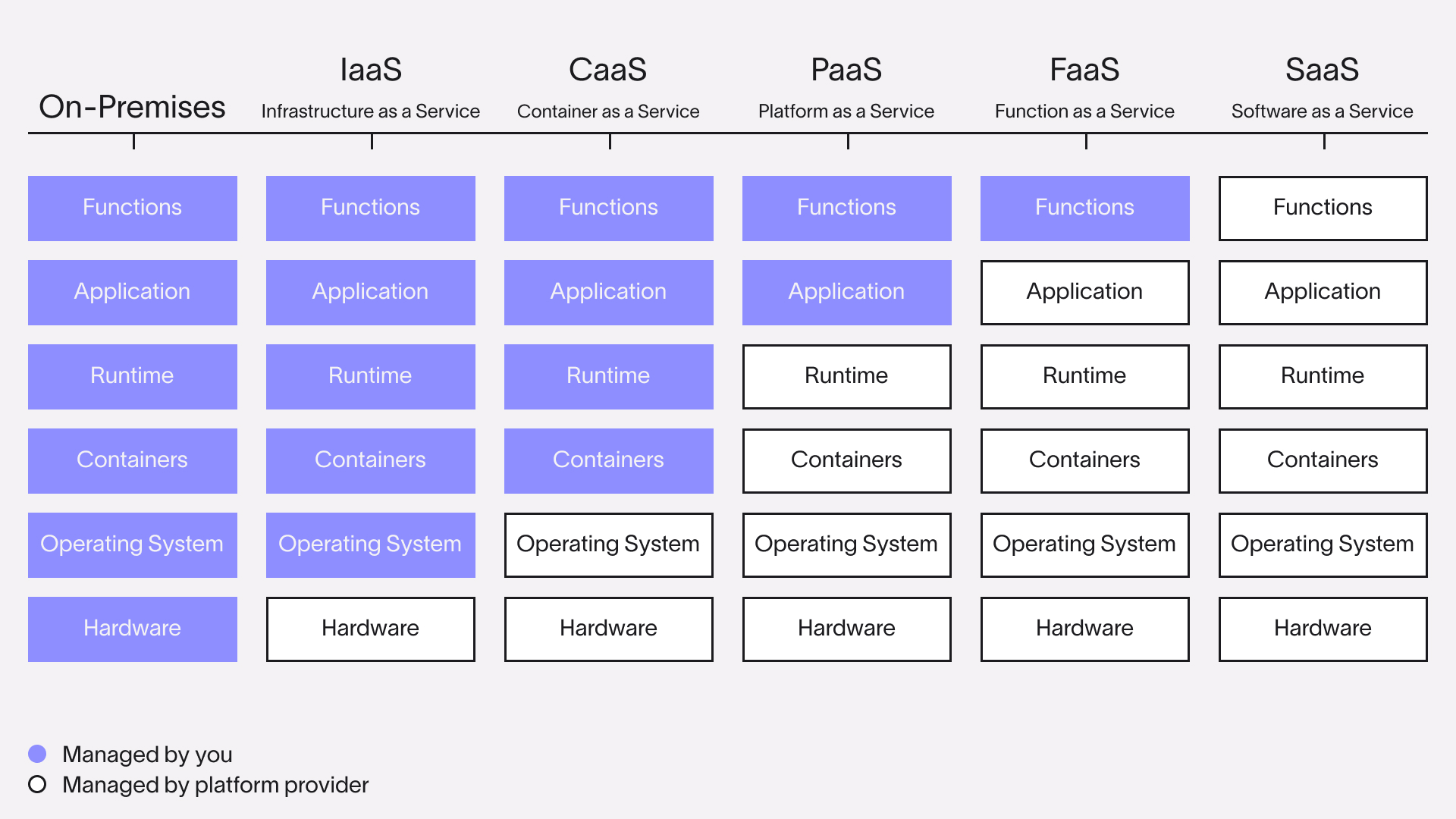 | On-Premises | IaaS Infrastructure as a Service | CaaS Container as a Service | PaaS Platform as a Service | FaaS Function as a Service | SaaS Software as a Service |
|---|---|---|---|---|---|
| Functions | Functions | Functions | Functions | Functions | Functions |
| Application | Application | Application | Application | Application | Application |
| Runtime | Runtime | Runtime | Runtime | Runtime | Runtime |
| Containers | Containers | Containers | Containers | Containers | Containers |
| Operating System | Operating System | Operating System | Operating System | Operating System | Operating System |
| Hardware | Hardware | Hardware | Hardware | Hardware | Hardware |

Managed by you
Managed by platform provider